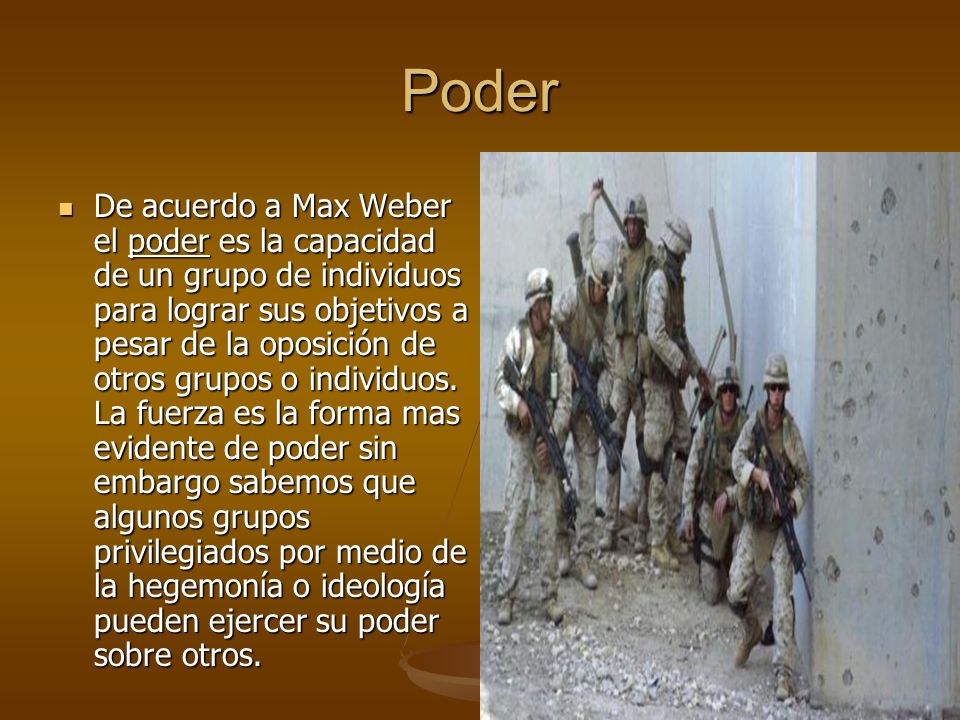 Poder

De acuerdo a Max Weber el poder es la capacidad de un grupo de individuos para lograr sus objetivos a pesar de la oposición de otros grupos o individuos. La fuerza es la forma mas evidente de poder sin embargo sabemos que algunos grupos privilegiados por medio de la hegemonía o ideología pueden ejercer su poder sobre otros.